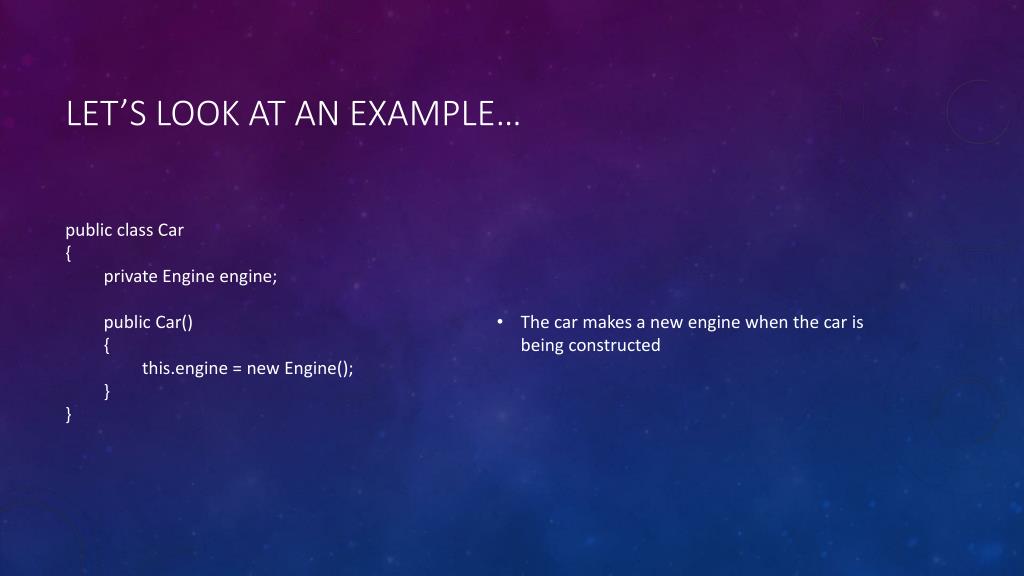 LET'S LOOK AT AN EXAMPLE…

public class Car
{
private Engine engine;

public Car()
{
this.engine = new Engine();
}
}

• The car makes a new engine when the car is being constructed